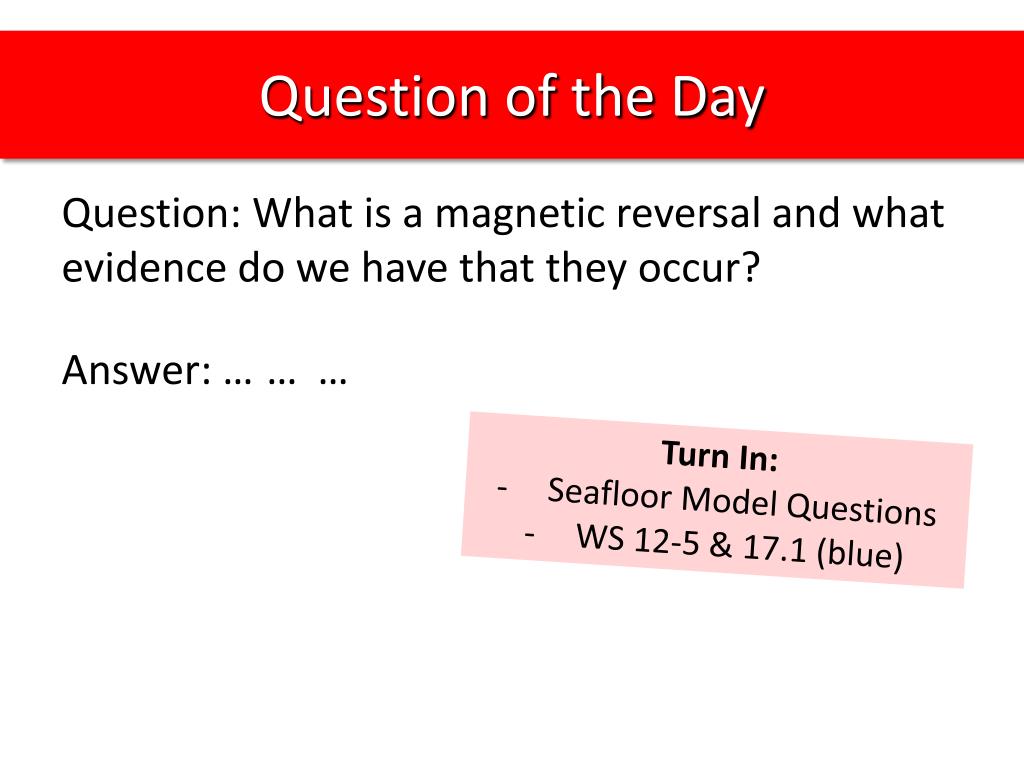 Question of the Day

Question: What is a magnetic reversal and what evidence do we have that they occur?

Answer: … … …

Turn In:
- Seafloor Model Questions
- WS 12-5 & 17.1 (blue)